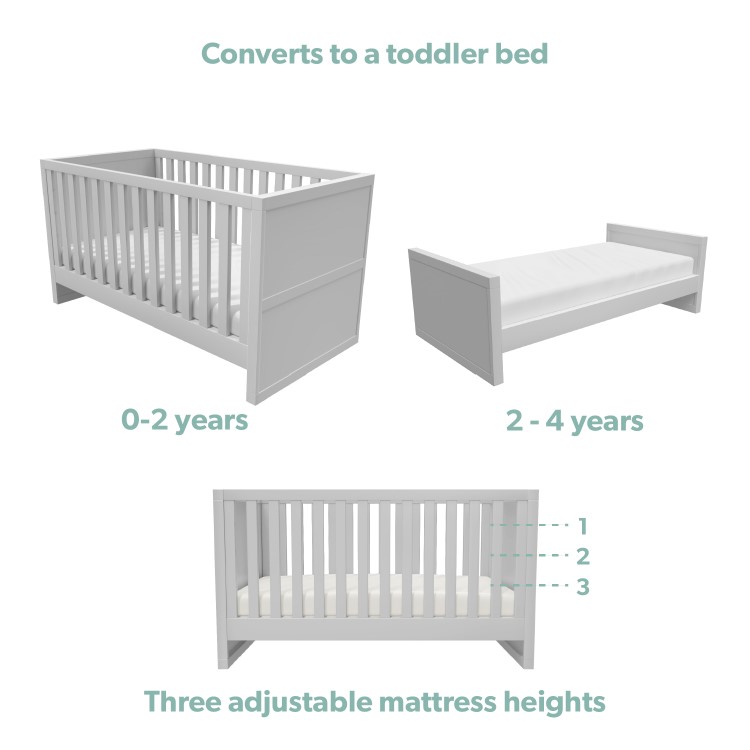 Converts to a toddler bed

0-2 years

2 - 4 years

1
2
3

Three adjustable mattress heights